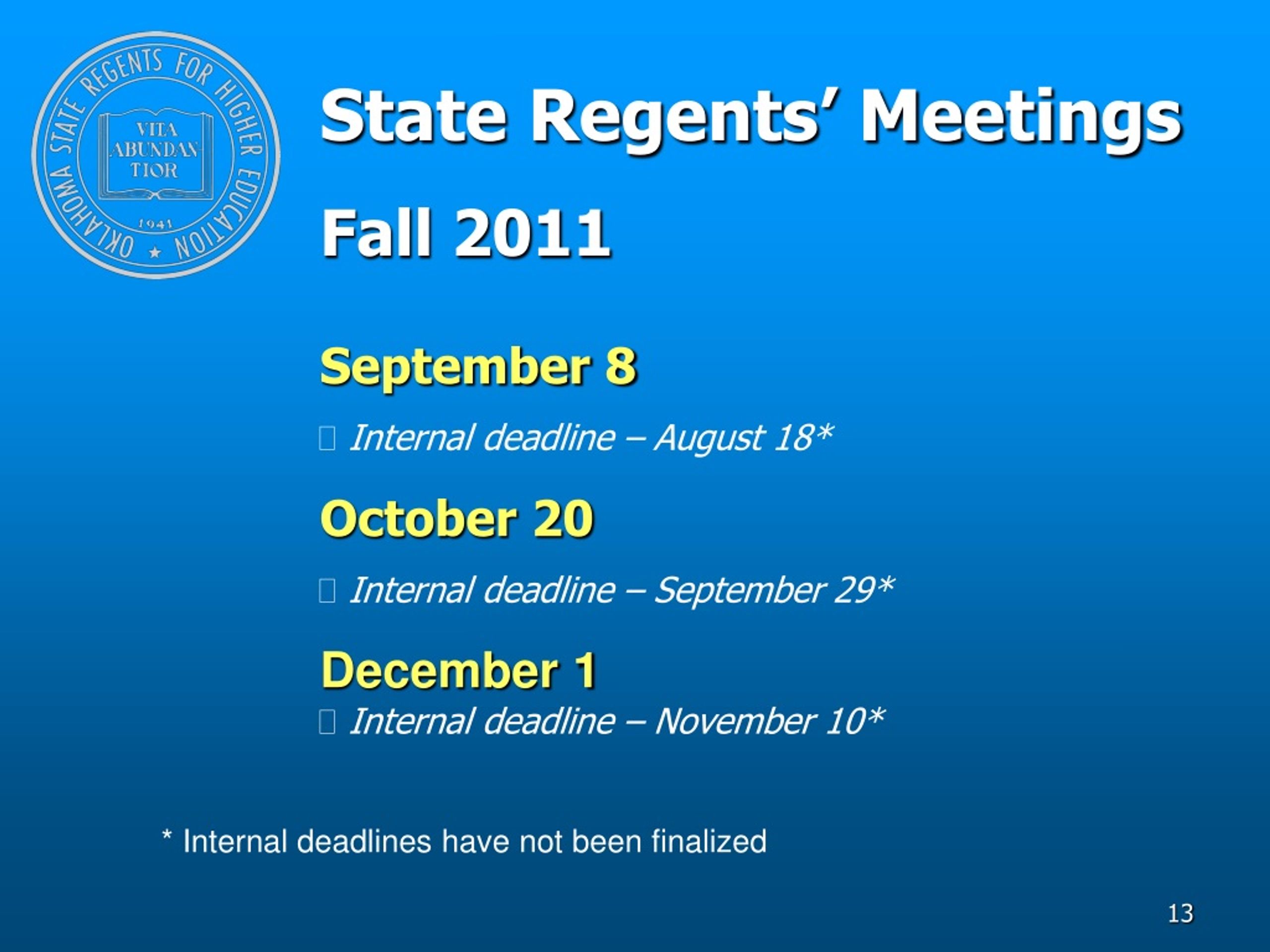 OKLAHOMA STATE REGENTS FOR HIGHER EDUCATION
VITA ABUNDANTIOR
1941

State Regents' Meetings
Fall 2011

September 8

Internal deadline – August 18*

October 20

Internal deadline – September 29*

December 1

Internal deadline – November 10*

* Internal deadlines have not been finalized

13